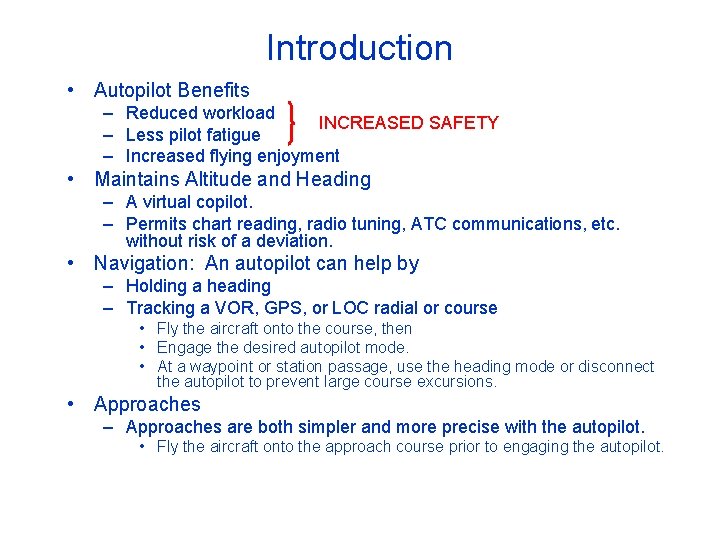 Introduction

• Autopilot Benefits
– Reduced workload
– Less pilot fatigue
– Increased flying enjoyment

INCREASED SAFETY

• Maintains Altitude and Heading
– A virtual copilot.
– Permits chart reading, radio tuning, ATC communications, etc. without risk of a deviation.
• Navigation: An autopilot can help by
– Holding a heading
– Tracking a VOR, GPS, or LOC radial or course
• Fly the aircraft onto the course, then
• Engage the desired autopilot mode.
• At a waypoint or station passage, use the heading mode or disconnect the autopilot to prevent large course excursions.
• Approaches
– Approaches are both simpler and more precise with the autopilot.
• Fly the aircraft onto the approach course prior to engaging the autopilot.